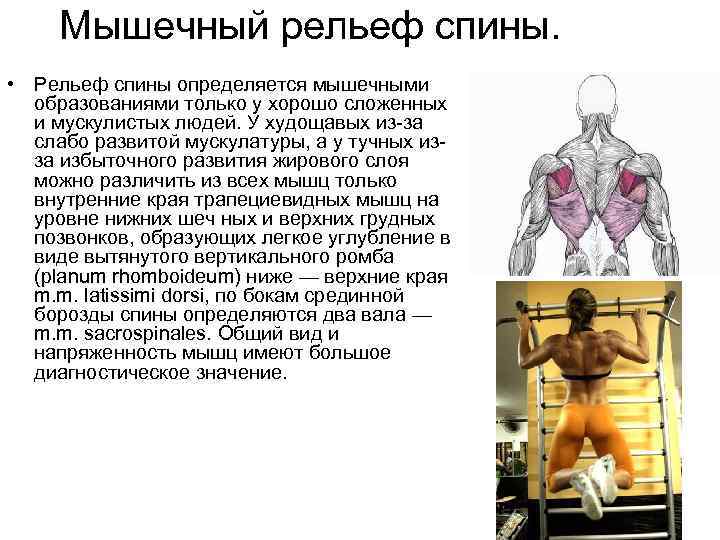 Мышечный рельеф спины.

• Рельеф спины определяется мышечными образованиями только у хорошо сложенных и мускулистых людей. У худощавых из-за слабо развитой мускулатуры, а у тучных из-за избыточного развития жирового слоя можно различить из всех мышц только внутренние края трапециевидных мышц на уровне нижних шеч ных и верхних грудных позвонков, образующих легкое углубление в виде вытянутого вертикального ромба (planum rhomboideum) ниже — верхние края m.m. latissimi dorsi, по бокам срединной борозды спины определяются два вала — m.m. sacrospinales. Общий вид и напряженность мышц имеют большое диагностическое значение.